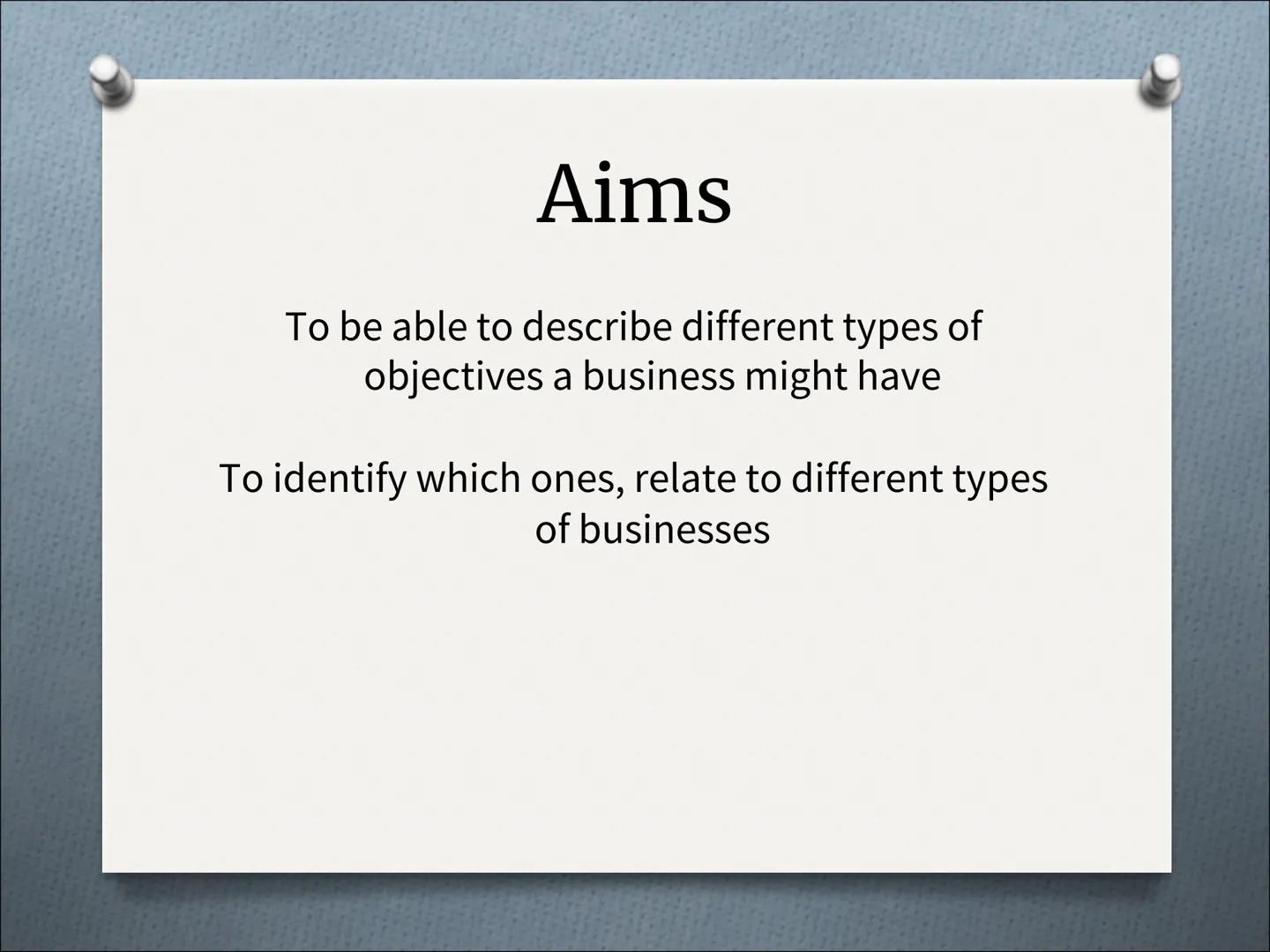 Aims

To be able to describe different types of objectives a business might have

To identify which ones, relate to different types of businesses